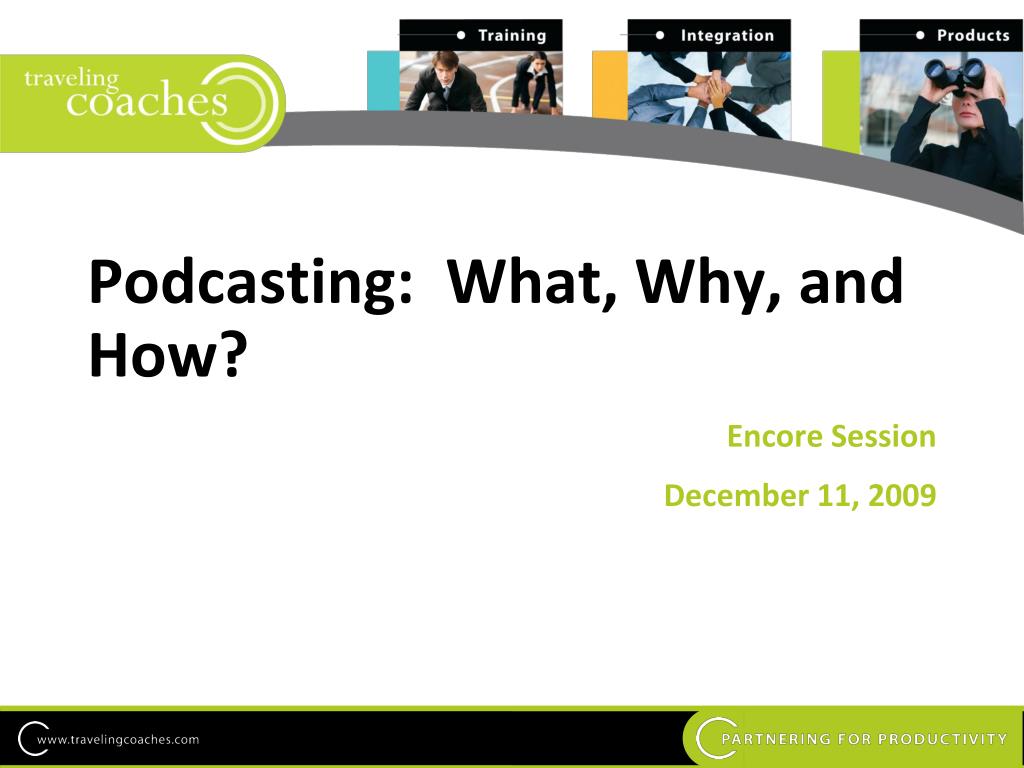 traveling coaches

Training

Integration

Products

Podcasting: What, Why, and How?

Encore Session

December 11, 2009

www.travelingcoaches.com

PARTNERING FOR PRODUCTIVITY